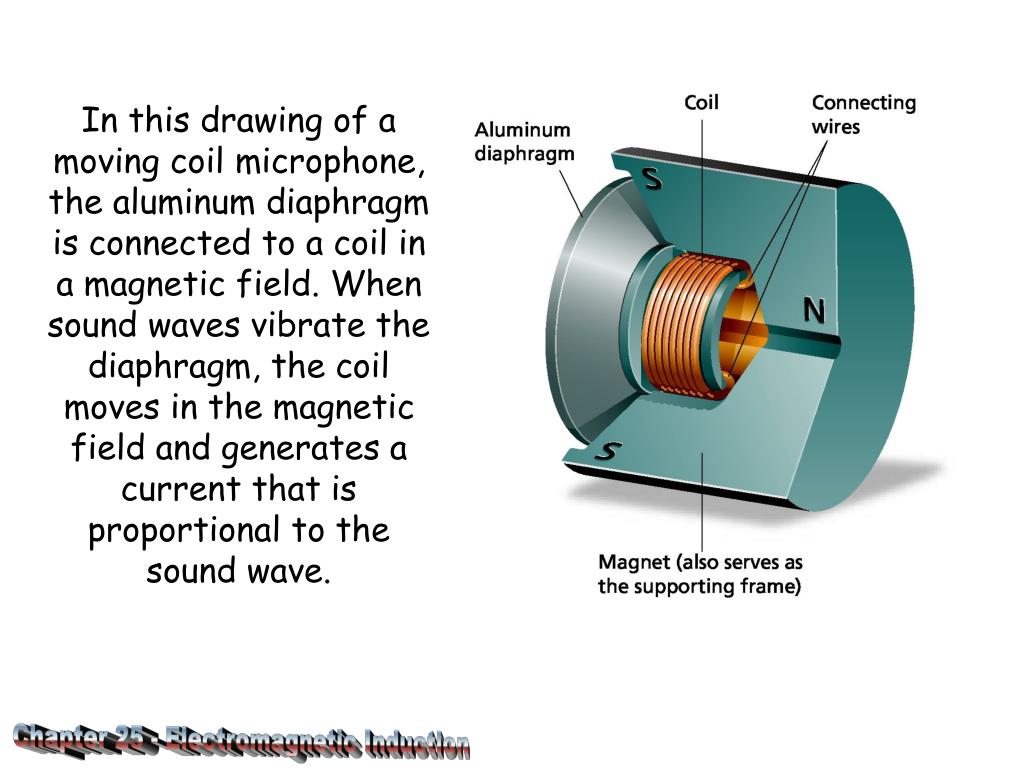 In this drawing of a moving coil microphone, the aluminum diaphragm is connected to a coil in a magnetic field. When sound waves vibrate the diaphragm, the coil moves in the magnetic field and generates a current that is proportional to the sound wave.

Aluminum diaphragm

Coil

Connecting wires

S

N

S

Magnet (also serves as the supporting frame)

Chapter 25 - Electromagnetic Induction